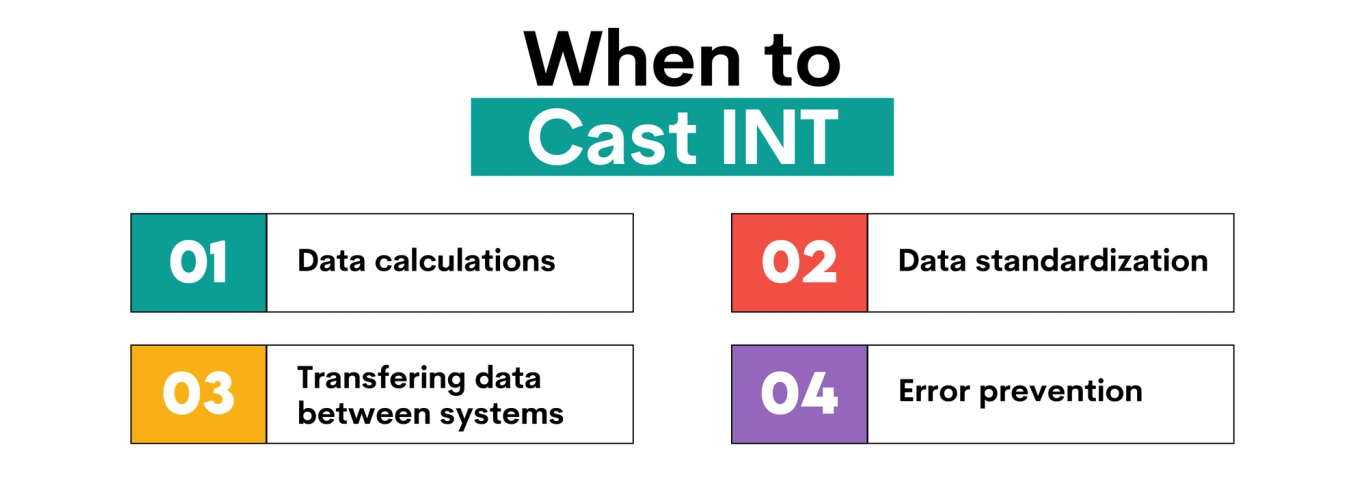 When to
Cast INT

01 Data calculations

02 Data standardization

03 Transfering data between systems

04 Error prevention